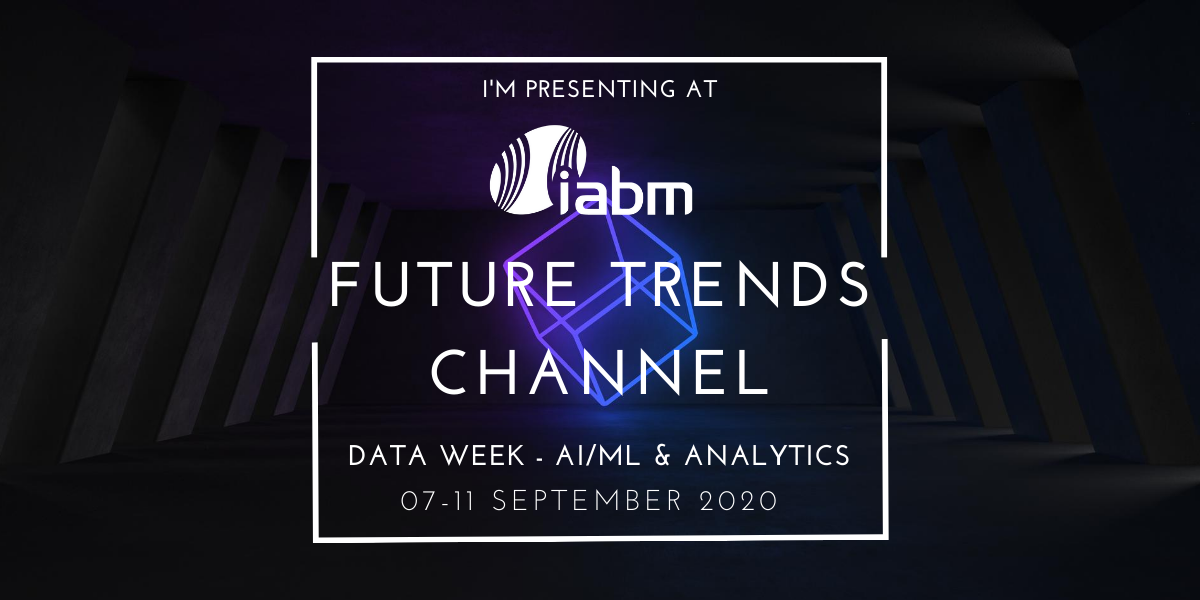 I'M PRESENTING AT

iabm

FUTURE TRENDS CHANNEL

DATA WEEK - AI/ML & ANALYTICS
07-11 SEPTEMBER 2020